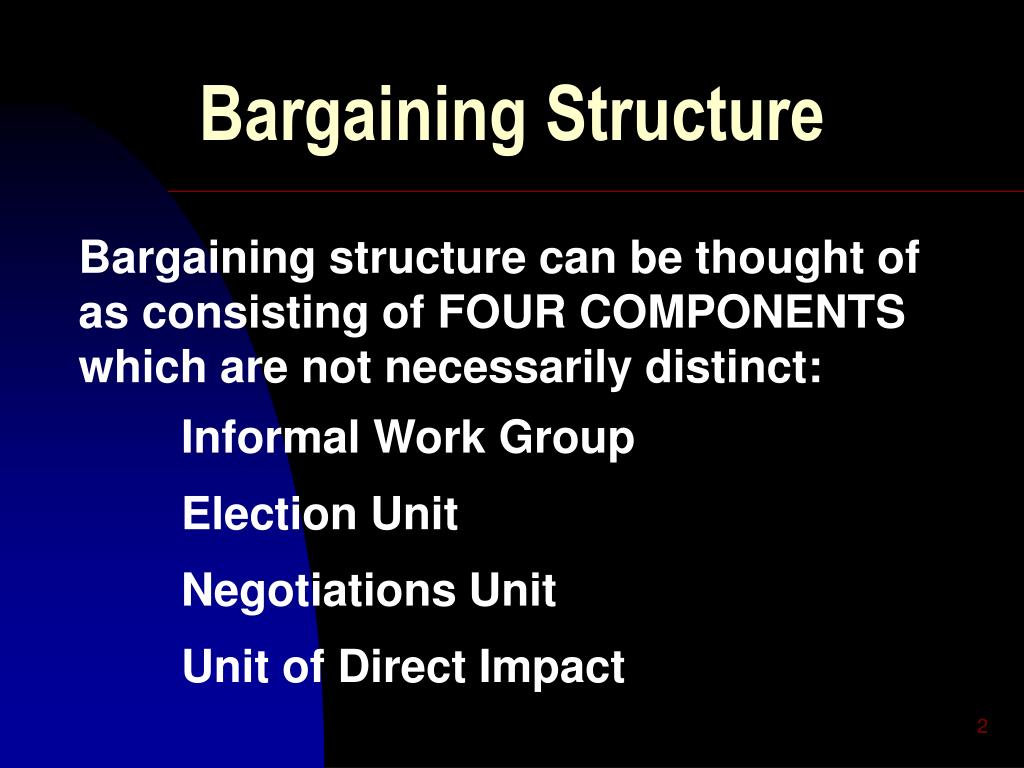 Bargaining Structure

Bargaining structure can be thought of as consisting of FOUR COMPONENTS which are not necessarily distinct:

Informal Work Group

Election Unit

Negotiations Unit

Unit of Direct Impact

2